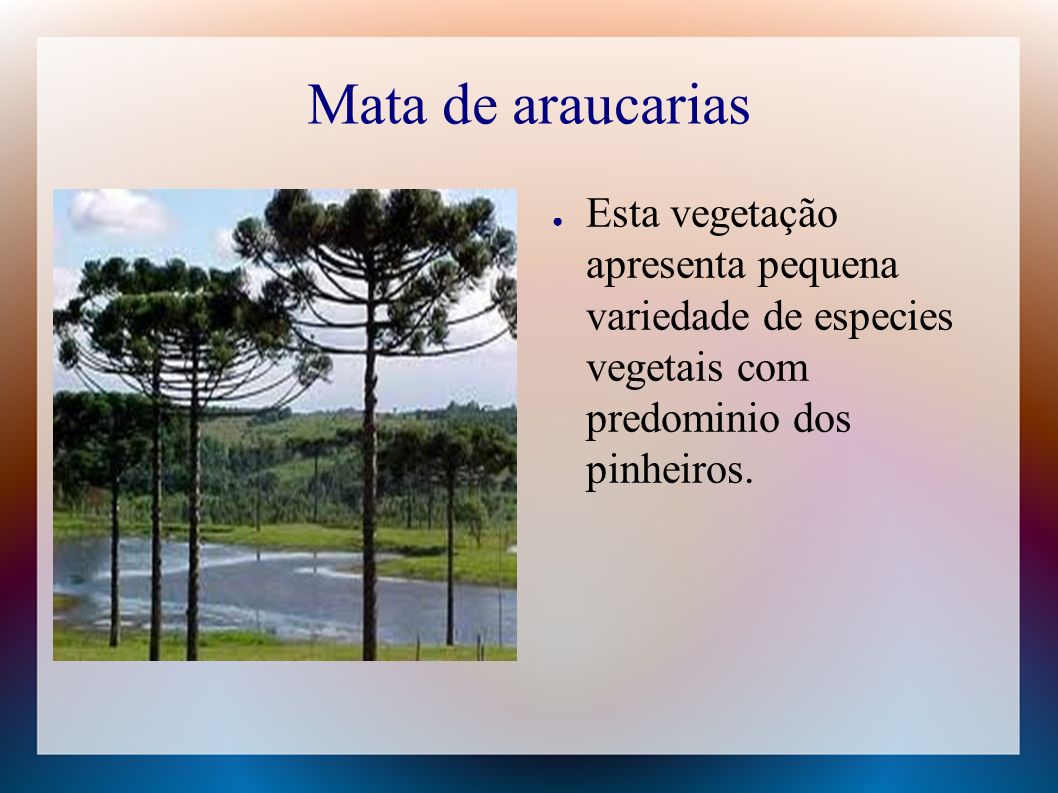 Mata de araucarias

● Esta vegetação apresenta pequena variedade de especies vegetais com predominio dos pinheiros.